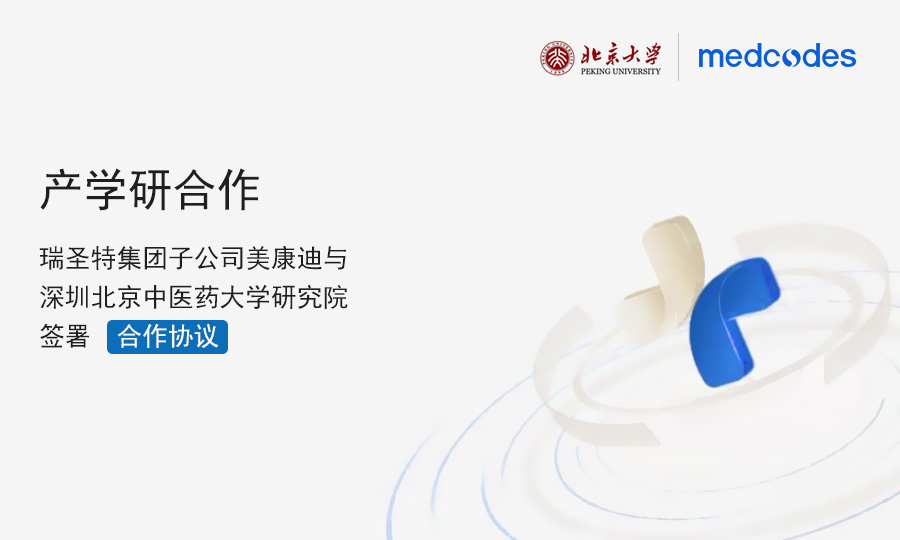 北京大学
PEKING UNIVERSITY
medcodes

产学研合作

瑞圣特集团子公司美康迪与深圳北京中医药大学研究院签署 合作协议